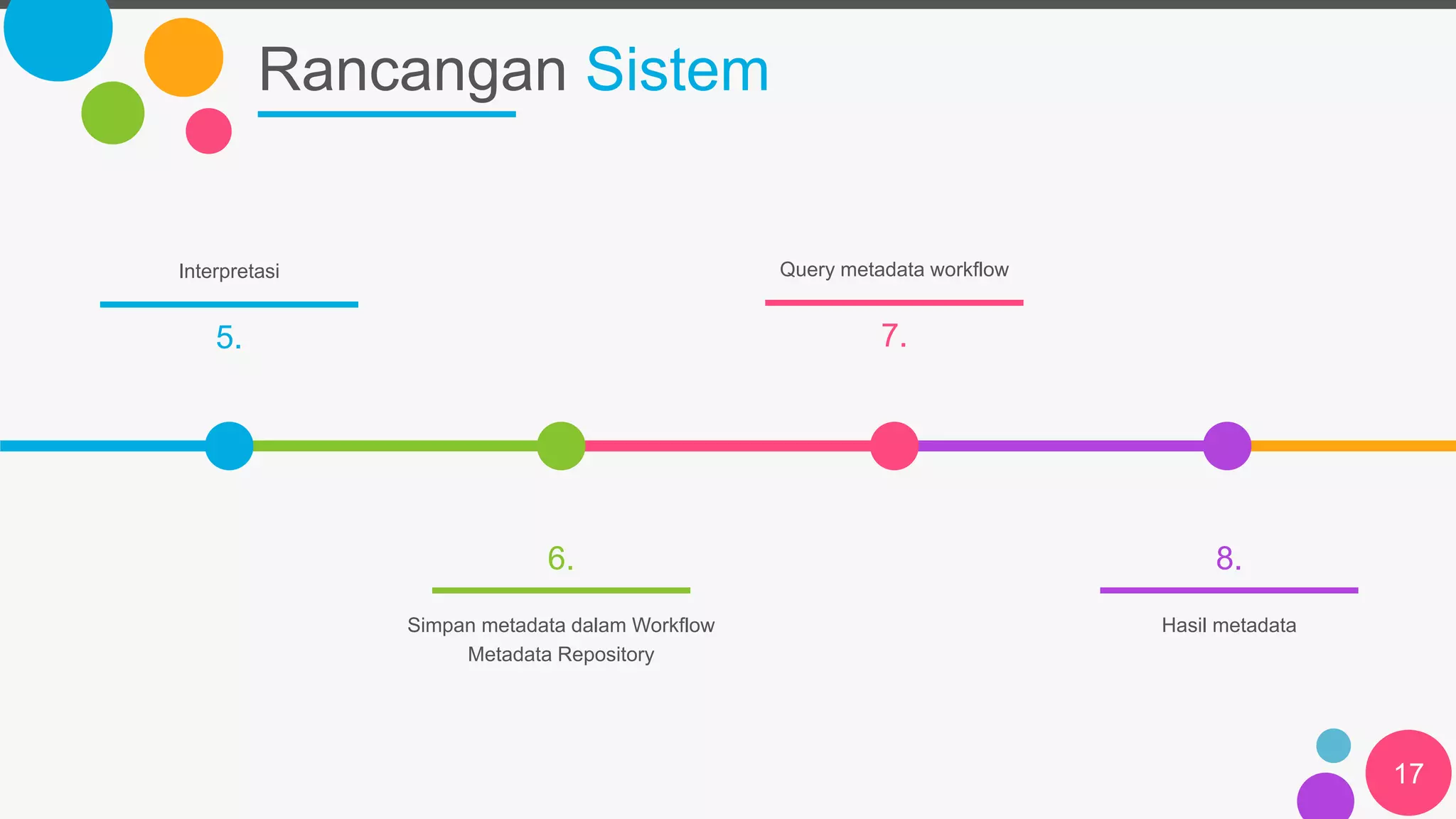 Rancangan Sistem

Interpretasi

5.

Query metadata workflow

7.

6.

Simpan metadata dalam Workflow Metadata Repository

8.

Hasil metadata

17